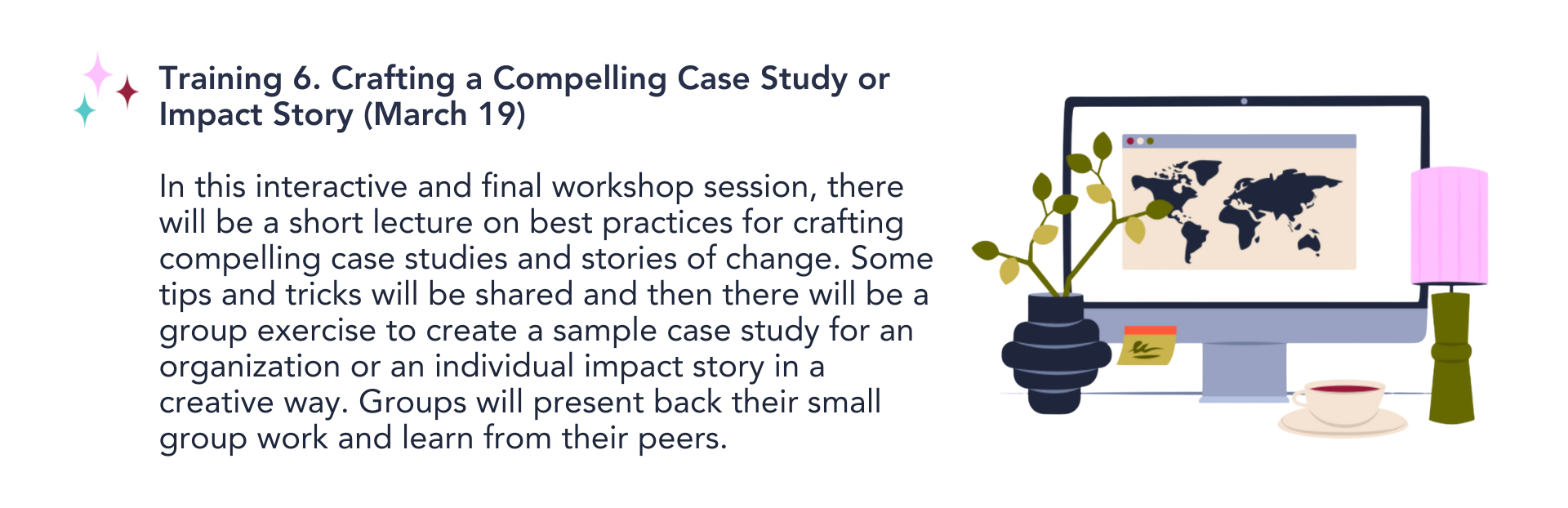 Training 6. Crafting a Compelling Case Study or Impact Story (March 19)

In this interactive and final workshop session, there will be a short lecture on best practices for crafting compelling case studies and stories of change. Some tips and tricks will be shared and then there will be a group exercise to create a sample case study for an organization or an individual impact story in a creative way. Groups will present back their small group work and learn from their peers.